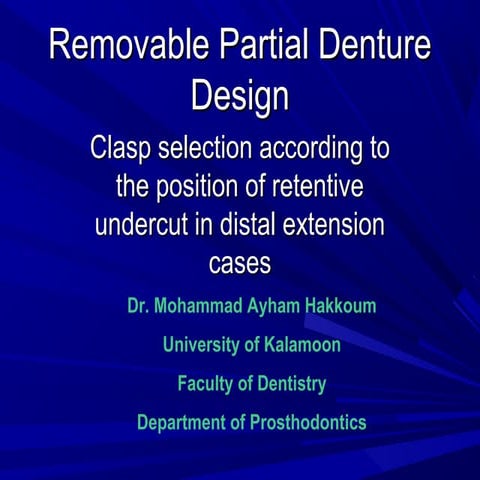 Removable Partial Denture Design

Clasp selection according to the position of retentive undercut in distal extension cases

Dr. Mohammad Ayham Hakkoum

University of Kalamoon

Faculty of Dentistry

Department of Prosthodontics